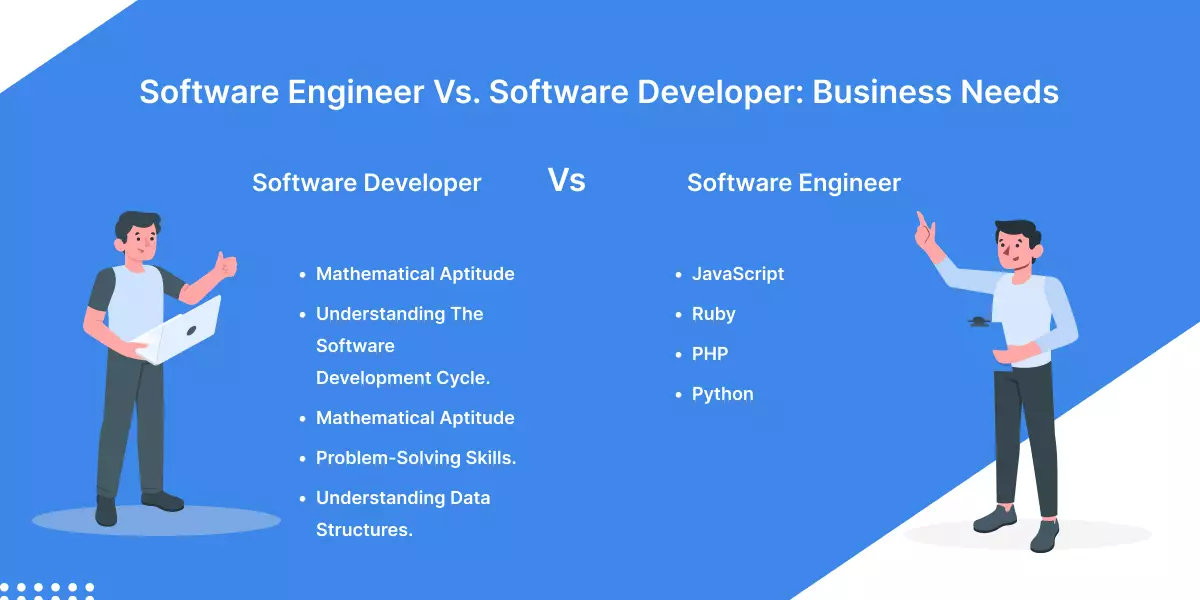 Software Engineer Vs. Software Developer: Business Needs

Software Developer

Vs

Software Engineer

- Mathematical Aptitude
- Understanding The Software Development Cycle.
- Mathematical Aptitude
- Problem-Solving Skills.
- Understanding Data Structures.

- JavaScript
- Ruby
- PHP
- Python